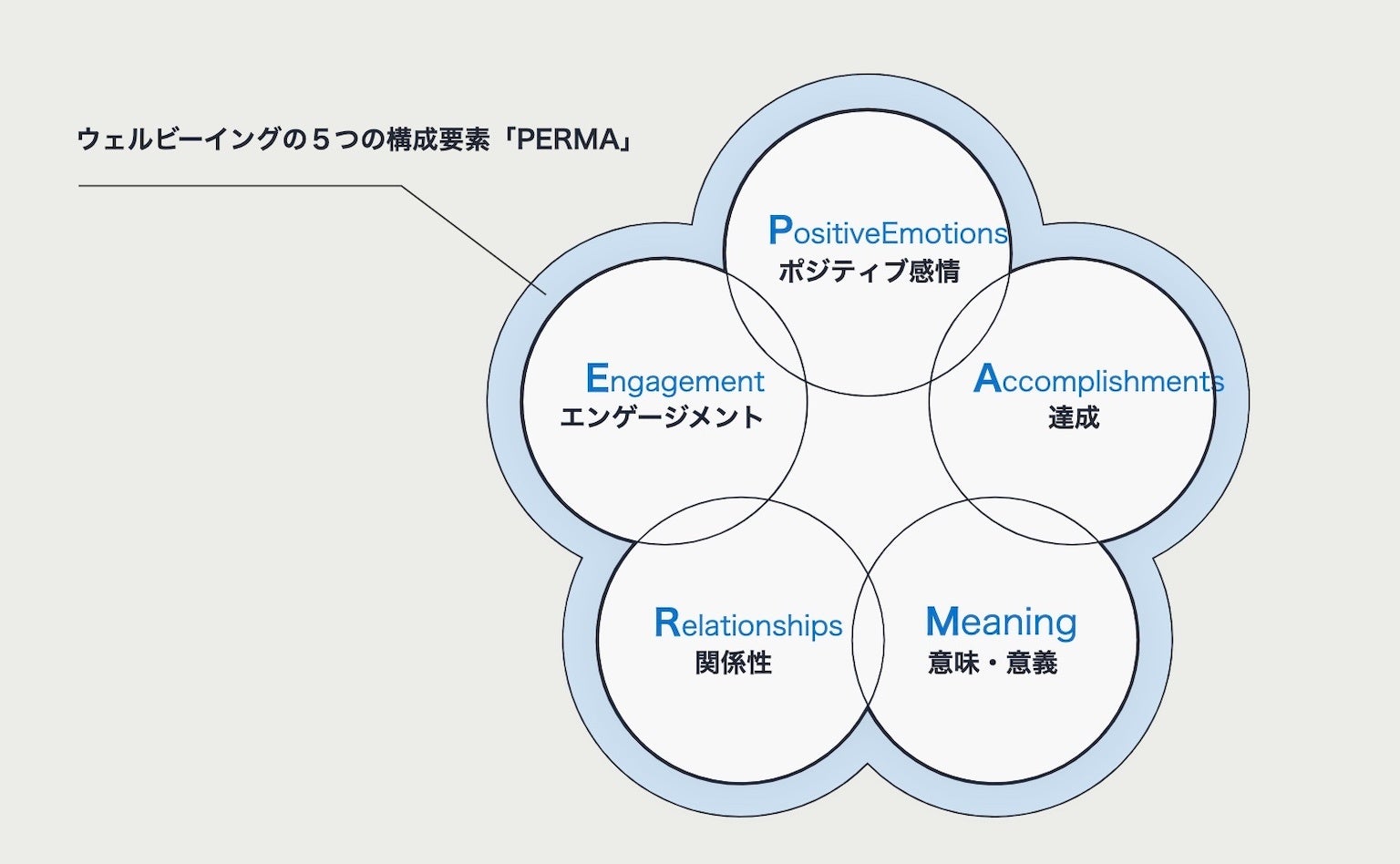 ウェルビーイングの５つの構成要素「PERMA」

PositiveEmotions
ポジティブ感情

Engagement
エンゲージメント

Accomplishments
達成

Relationships
関係性

Meaning
意味・意義